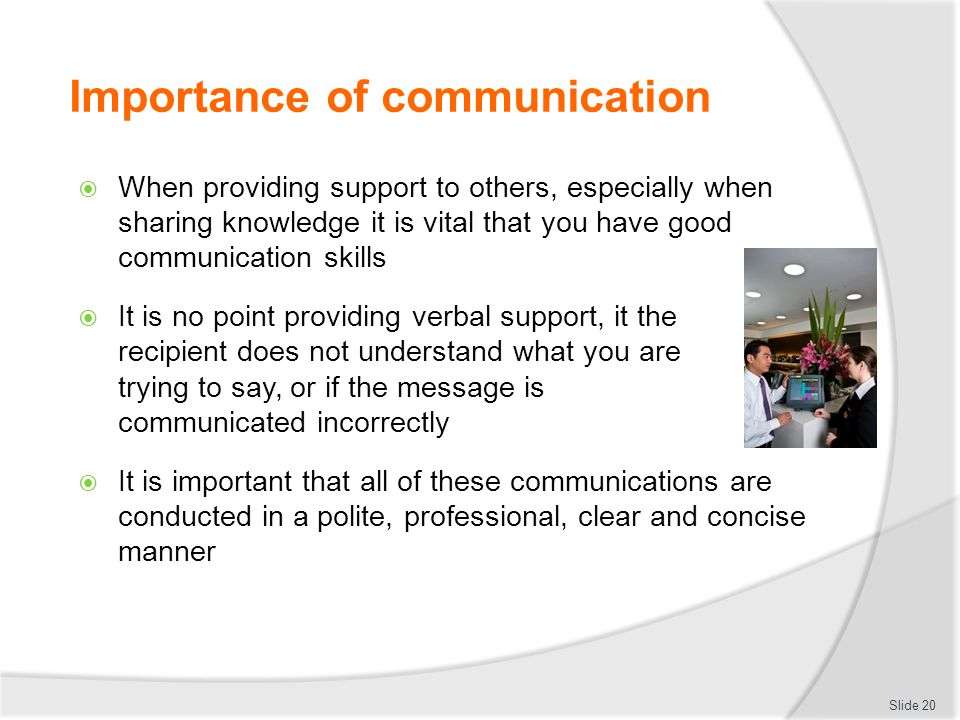 Importance of communication

When providing support to others, especially when sharing knowledge it is vital that you have good communication skills

It is no point providing verbal support, it the recipient does not understand what you are trying to say, or if the message is communicated incorrectly

It is important that all of these communications are conducted in a polite, professional, clear and concise manner

Slide 20